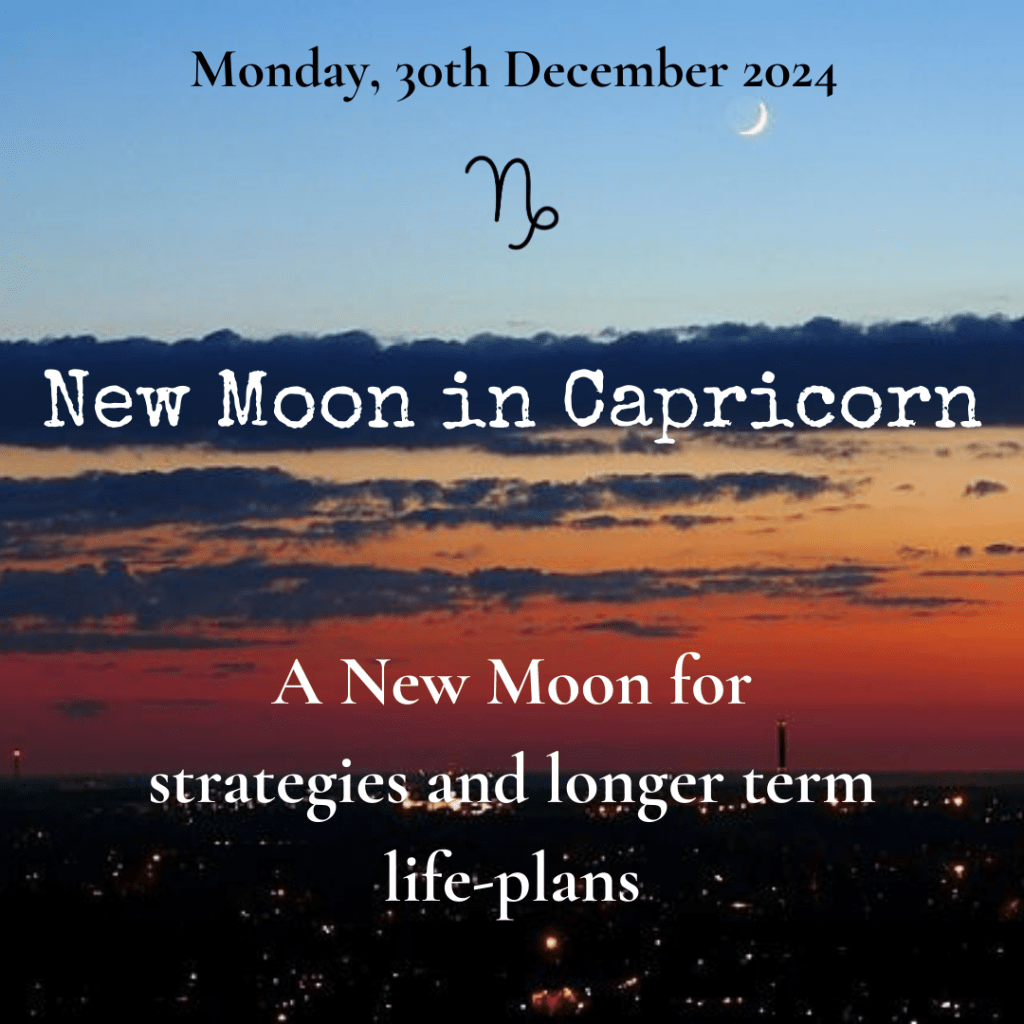 Monday, 30th December 2024

♑

New Moon in Capricorn

A New Moon for strategies and longer term life-plans